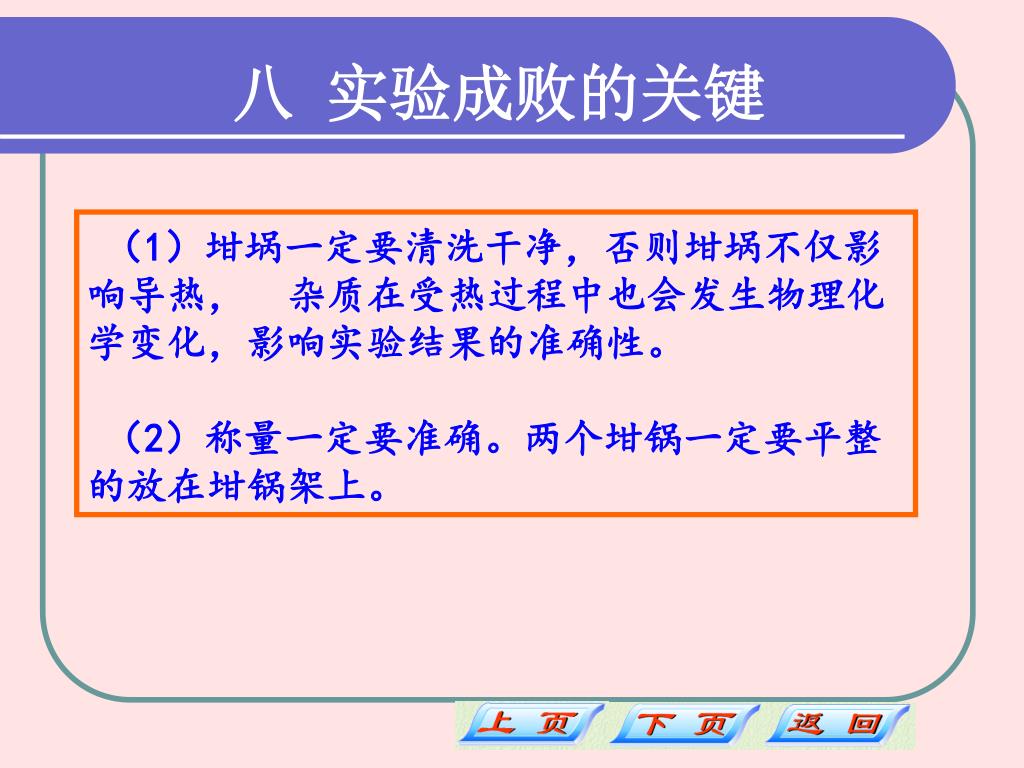 八 实验成败的关键

（1）坩埚一定要清洗干净，否则坩埚不仅影响导热，　杂质在受热过程中也会发生物理化学变化，影响实验结果的准确性。

（2）称量一定要准确。两个坩锅一定要平整的放在坩锅架上。

上 页　下 页　返 回